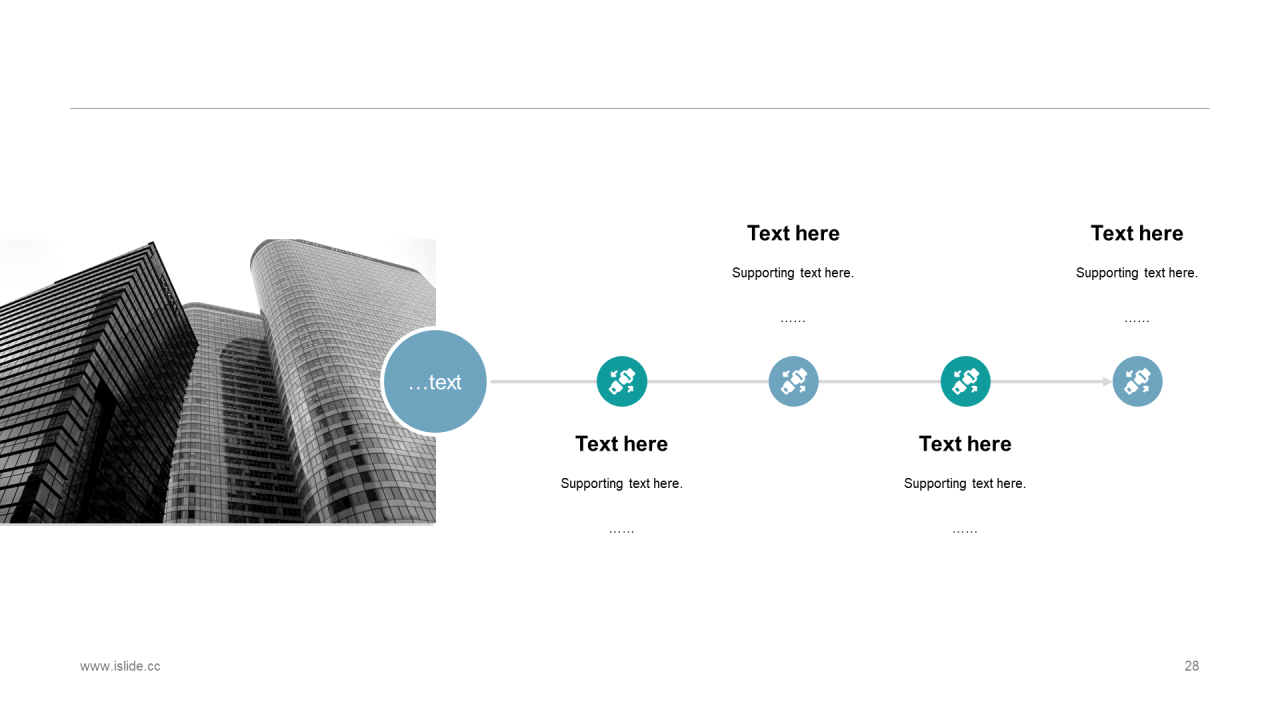 …text

Text here

Supporting text here.

……

Text here

Supporting text here.

……

Text here

Supporting text here.

……

Text here

Supporting text here.

……

www.islide.cc

28